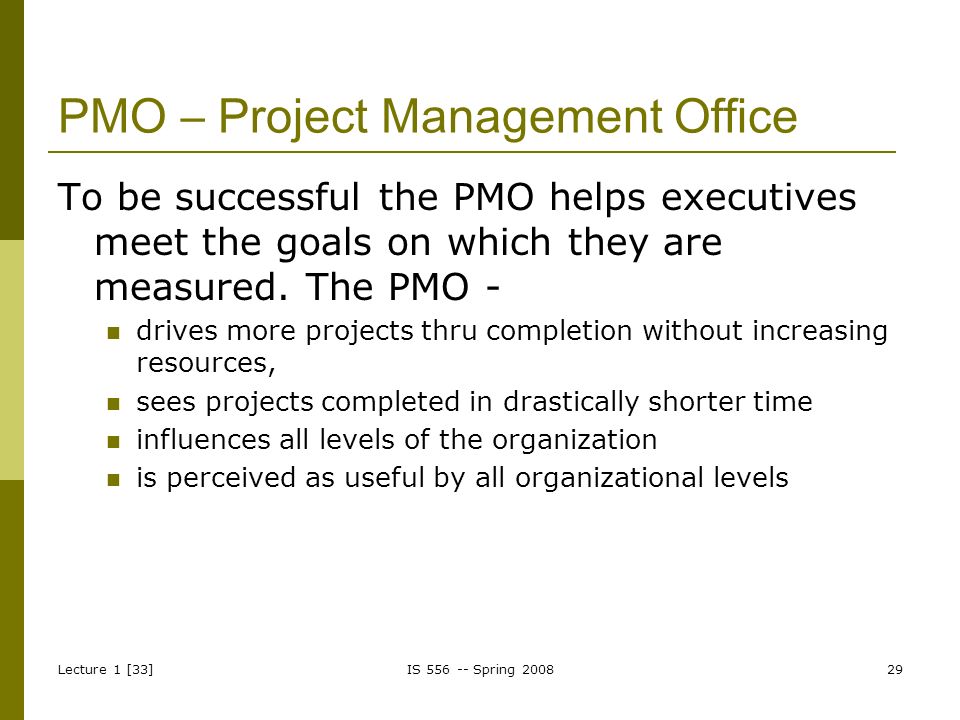 PMO – Project Management Office

To be successful the PMO helps executives meet the goals on which they are measured. The PMO -

- drives more projects thru completion without increasing resources,
- sees projects completed in drastically shorter time
- influences all levels of the organization
- is perceived as useful by all organizational levels

Lecture 1 [33]

IS 556 -- Spring 2008

29